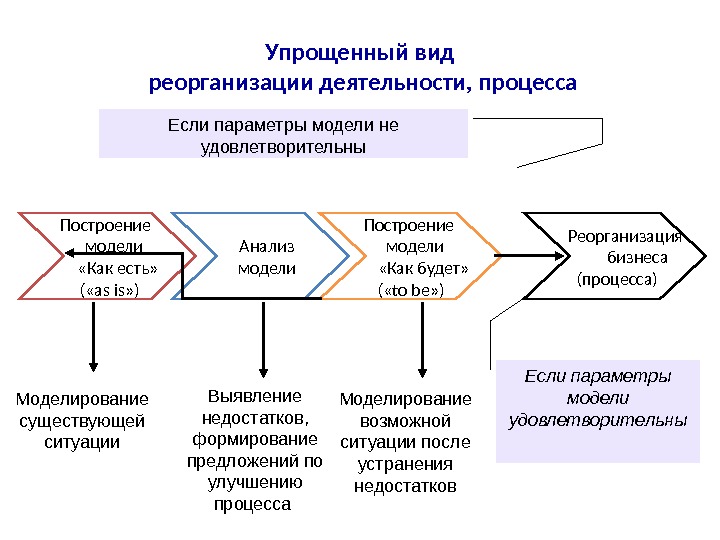 Упрощенный вид
реорганизации деятельности, процесса

Если параметры модели не удовлетворительны

Построение модели «Как есть» («as is»)

Анализ модели

Построение модели «Как будет» («to be»)

Реорганизация бизнеса (процесса)

Моделирование существующей ситуации

Выявление недостатков, формирование предложений по улучшению процесса

Моделирование возможной ситуации после устранения недостатков

Если параметры модели удовлетворительны